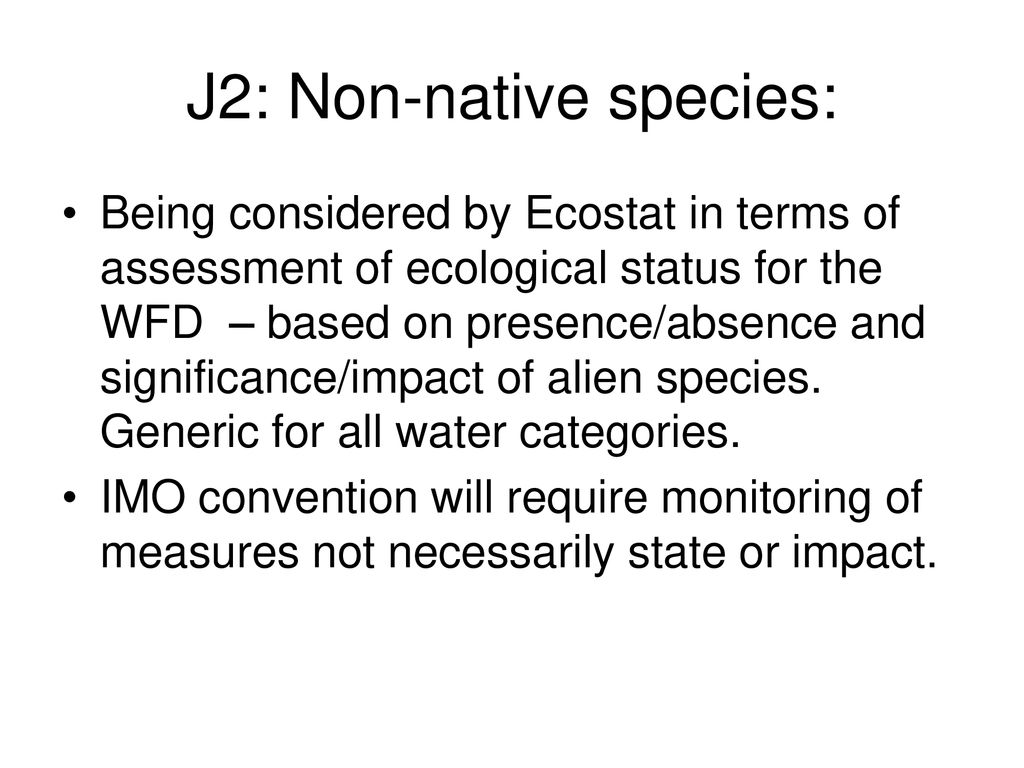 J2: Non-native species:

• Being considered by Ecostat in terms of assessment of ecological status for the WFD – based on presence/absence and significance/impact of alien species. Generic for all water categories.

• IMO convention will require monitoring of measures not necessarily state or impact.